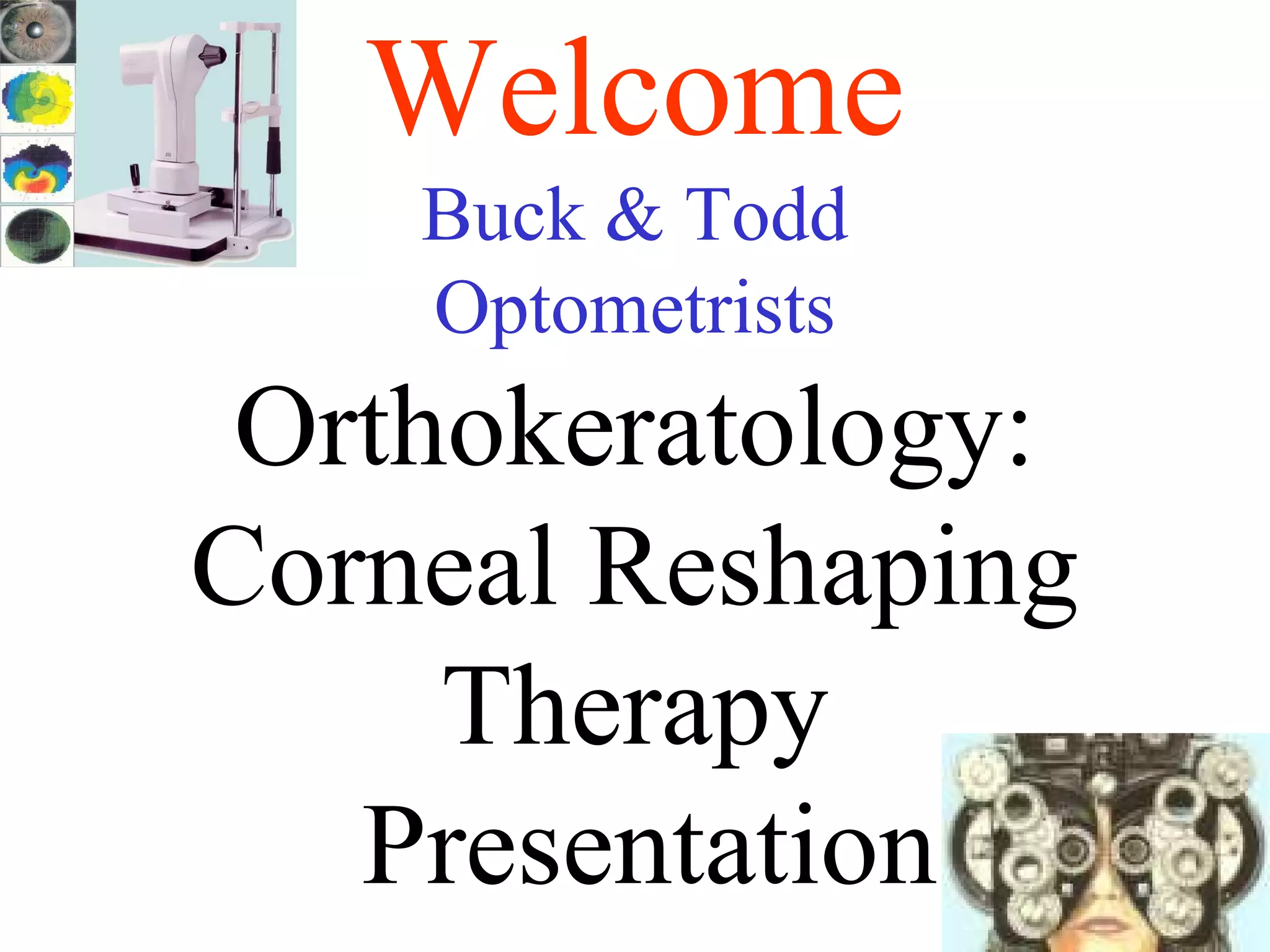 Welcome

Buck & Todd
Optometrists

Orthokeratology:
Corneal Reshaping
Therapy
Presentation